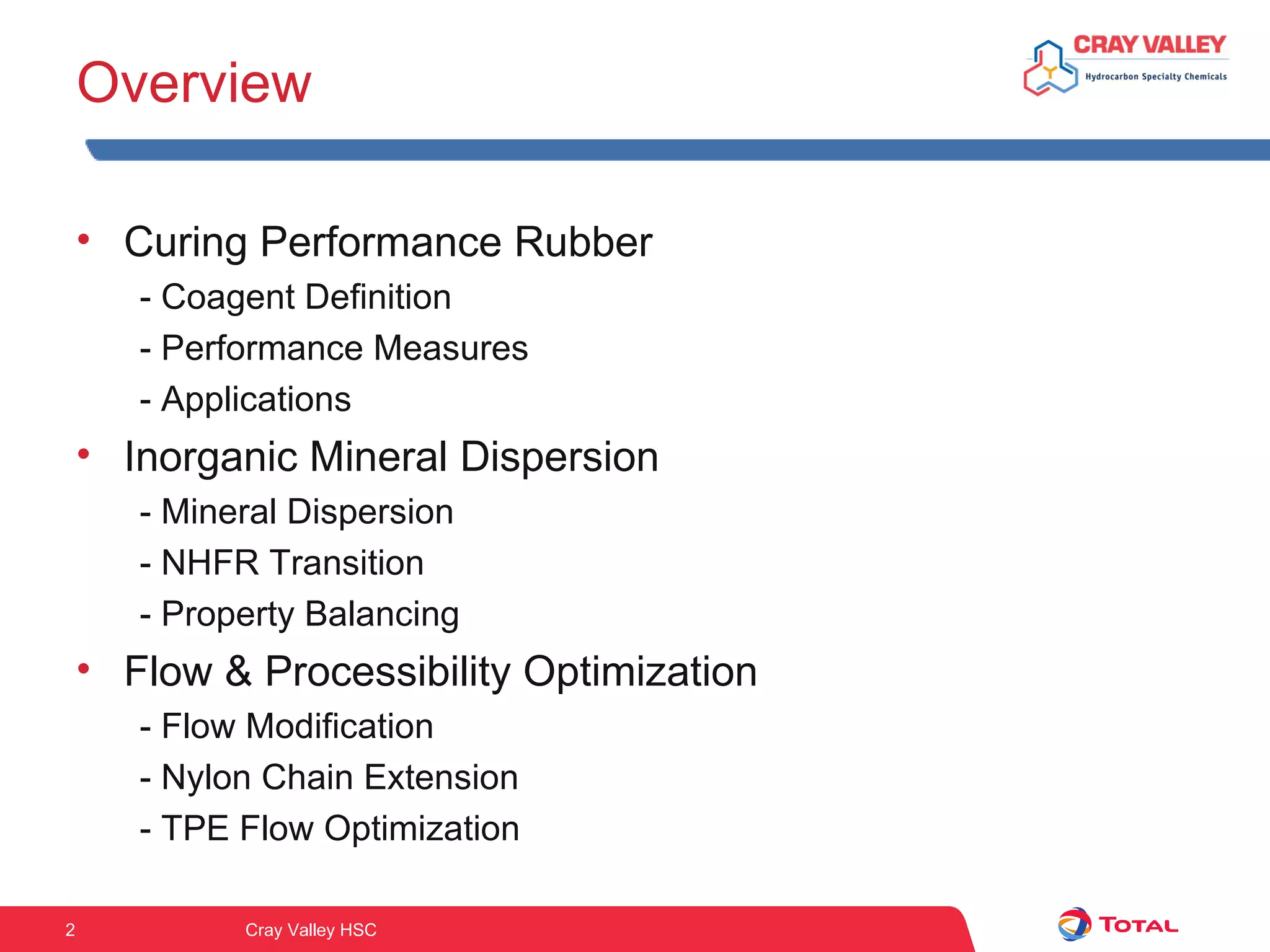 Overview

CRAY VALLEY
Hydrocarbon Specialty Chemicals

• Curing Performance Rubber
- Coagent Definition
- Performance Measures
- Applications

• Inorganic Mineral Dispersion
- Mineral Dispersion
- NHFR Transition
- Property Balancing

• Flow & Processibility Optimization
- Flow Modification
- Nylon Chain Extension
- TPE Flow Optimization

2 Cray Valley HSC

TOTAL